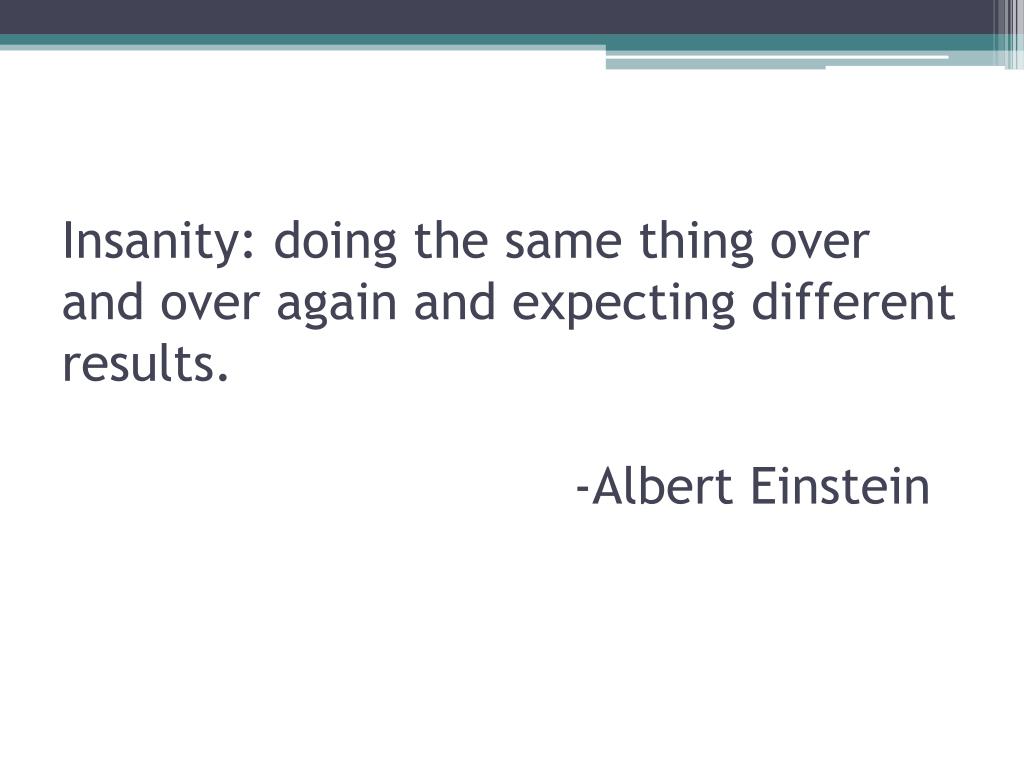 Insanity: doing the same thing over and over again and expecting different results.

-Albert Einstein